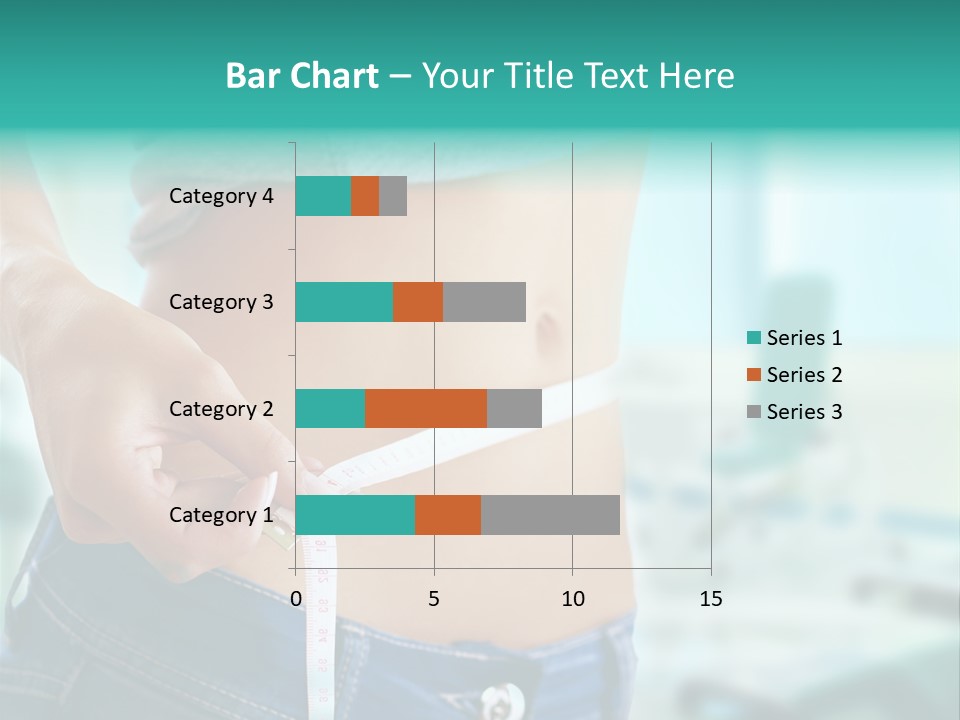 Bar Chart – Your Title Text Here

Category 4
Category 3
Category 2
Category 1

0
5
10
15

Series 1
Series 2
Series 3